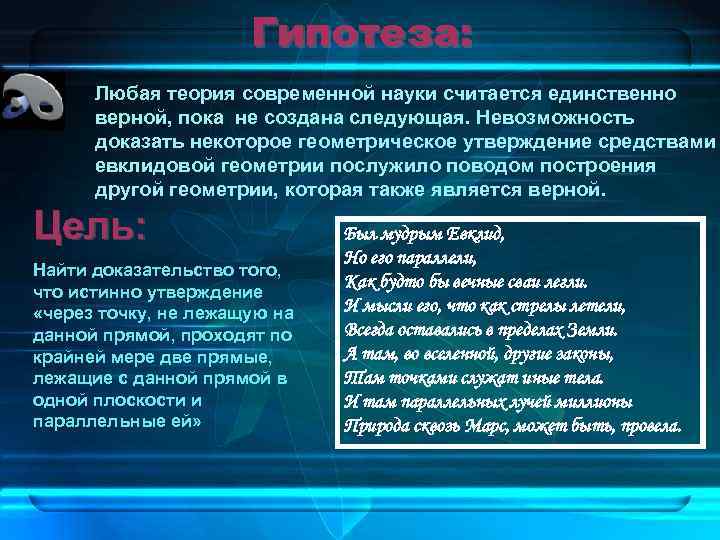 Гипотеза:

Любая теория современной науки считается единственно верной, пока не создана следующая. Невозможность доказать некоторое геометрическое утверждение средствами евклидовой геометрии послужило поводом построения другой геометрии, которая также является верной.

Цель:

Найти доказательство того, что истинно утверждение «через точку, не лежащую на данной прямой, проходят по крайней мере две прямые, лежащие с данной прямой в одной плоскости и параллельные ей»

Был мудрым Евклид,
Но его параллели,
Как будто бы вечные сваи легли.
И мысли его, что как стрелы летели,
Всегда оставались в пределах Земли.
А там, во вселенной, другие законы,
Там точками служат иные тела.
И там параллельных лучей миллионы
Природа сквозь Марс, может быть, провела.